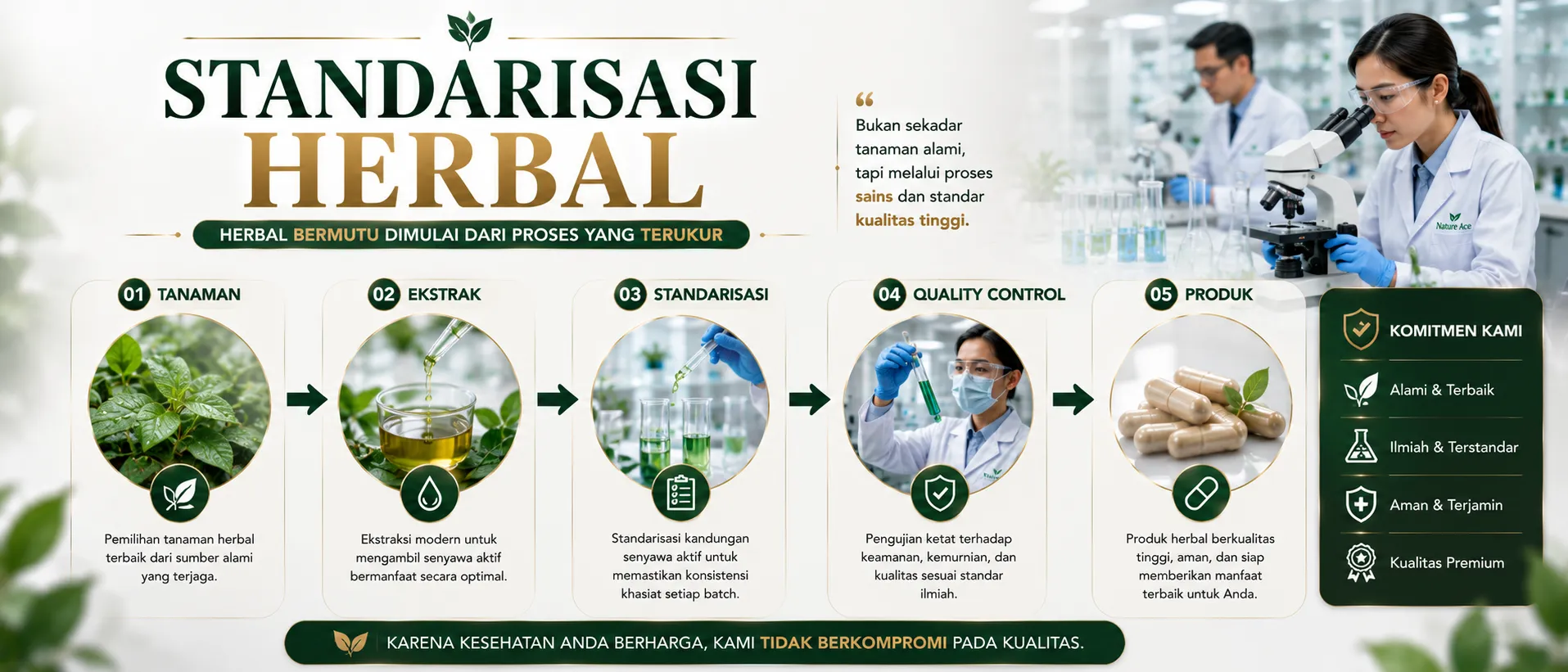 STANDARISASI
HERBAL

HERBAL BERMUTU DIMULAI DARI PROSES YANG TERUKUR

“
Bukan sekadar tanaman alami, tapi melalui proses sains dan standar kualitas tinggi.

Nature Ace

01 TANAMAN

Pemilihan tanaman herbal terbaik dari sumber alami yang terjaga.

02 EKSTRAK

Ekstraksi modern untuk mengambil senyawa aktif bermanfaat secara optimal.

03 STANDARISASI

Standarisasi kandungan senyawa aktif untuk memastikan konsistensi khasiat setiap batch.

04 QUALITY CONTROL

Pengujian ketat terhadap keamanan, kemurnian, dan kualitas sesuai standar ilmiah.

05 PRODUK

Produk herbal berkualitas tinggi, aman, dan siap memberikan manfaat terbaik untuk Anda.

KOMITMEN KAMI

Alami & Terbaik

Ilmiah & Terstandar

Aman & Terjamin

Kualitas Premium

KARENA KESEHATAN ANDA BERHARGA, KAMI TIDAK BERKOMPROMI PADA KUALITAS.